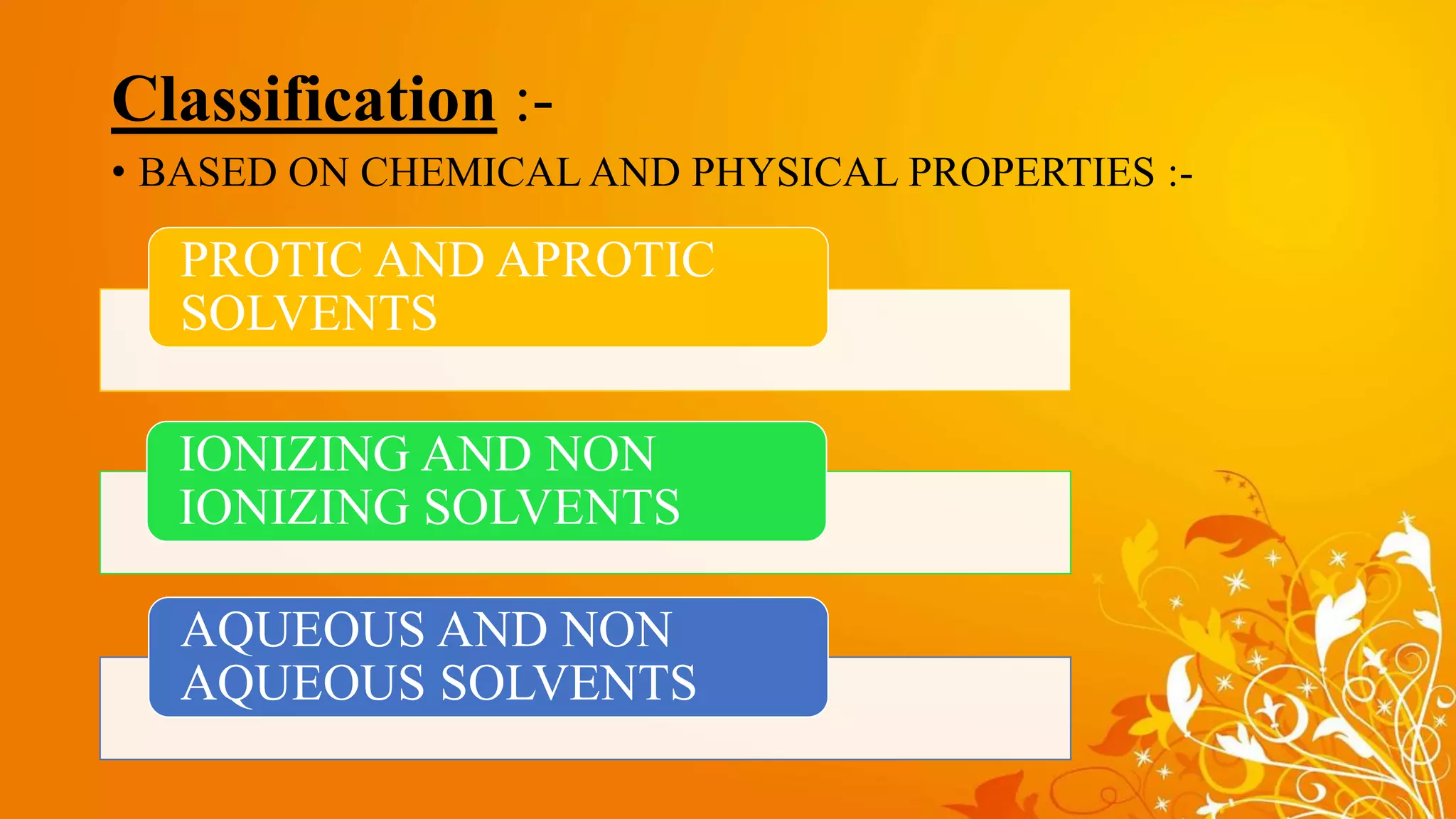 Classification :-

• BASED ON CHEMICAL AND PHYSICAL PROPERTIES :-

PROTIC AND APROTIC SOLVENTS

IONIZING AND NON IONIZING SOLVENTS

AQUEOUS AND NON AQUEOUS SOLVENTS